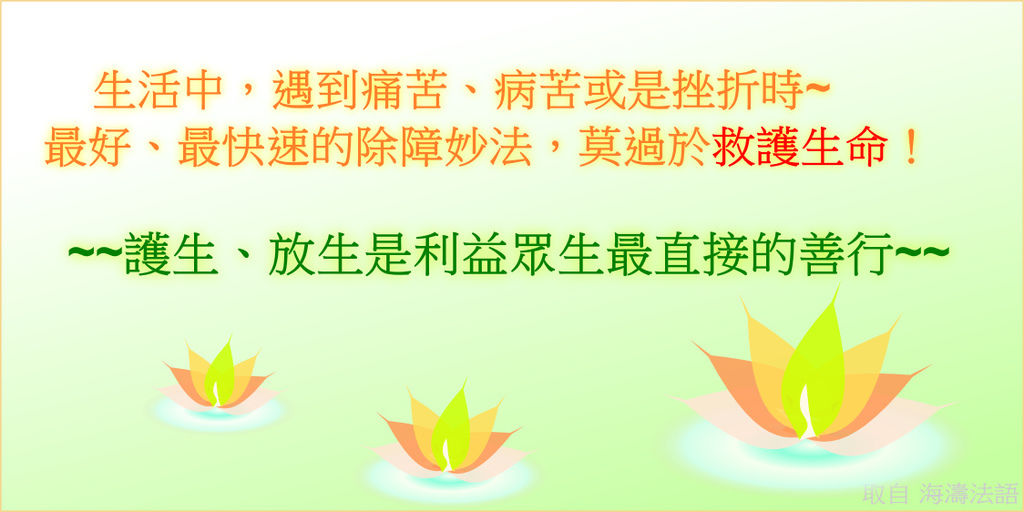 生活中，遇到痛苦、病苦或是挫折時~
最好、最快速的除障妙法，莫過於救護生命！

~~護生、放生是利益眾生最直接的善行~~

取自 海濤法語